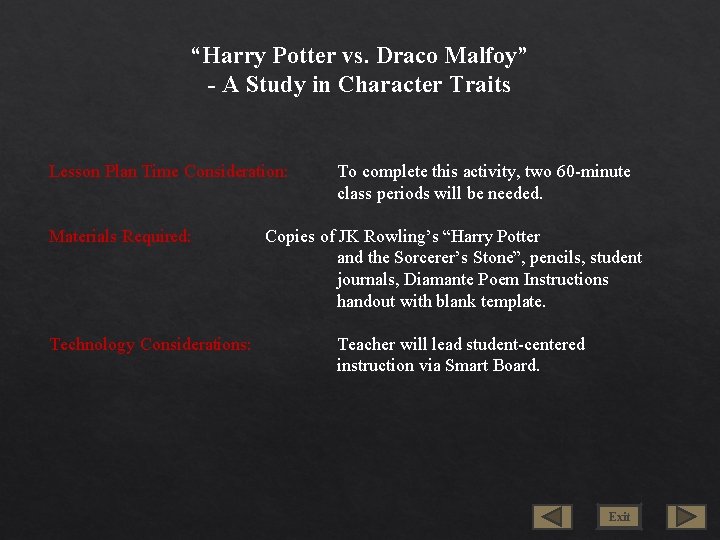 “Harry Potter vs. Draco Malfoy”
- A Study in Character Traits

Lesson Plan Time Consideration: To complete this activity, two 60-minute class periods will be needed.

Materials Required: Copies of JK Rowling’s “Harry Potter and the Sorcerer’s Stone”, pencils, student journals, Diamante Poem Instructions handout with blank template.

Technology Considerations: Teacher will lead student-centered instruction via Smart Board.

Exit